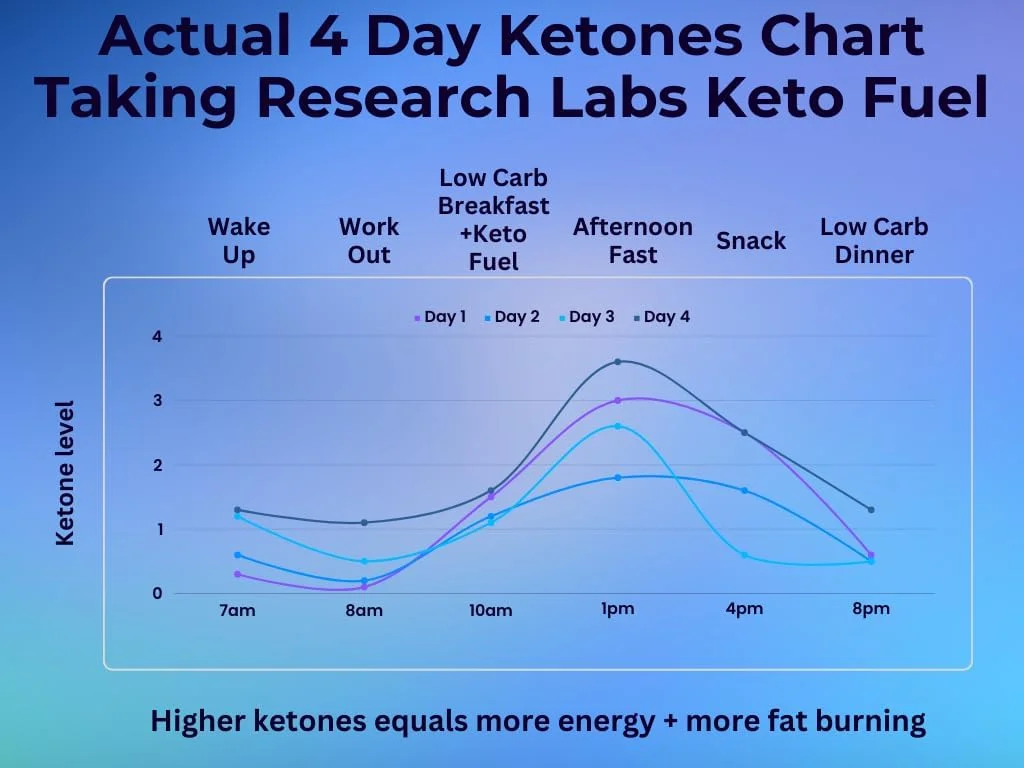 Actual 4 Day Ketones Chart Taking Research Labs Keto Fuel

Wake Up

Work Out

Low Carb Breakfast +Keto Fuel

Afternoon Fast

Snack

Low Carb Dinner

Day 1 Day 2 Day 3 Day 4

Ketone level

4
3
2
1
0

7am 8am 10am 1pm 4pm 8pm

Higher ketones equals more energy + more fat burning